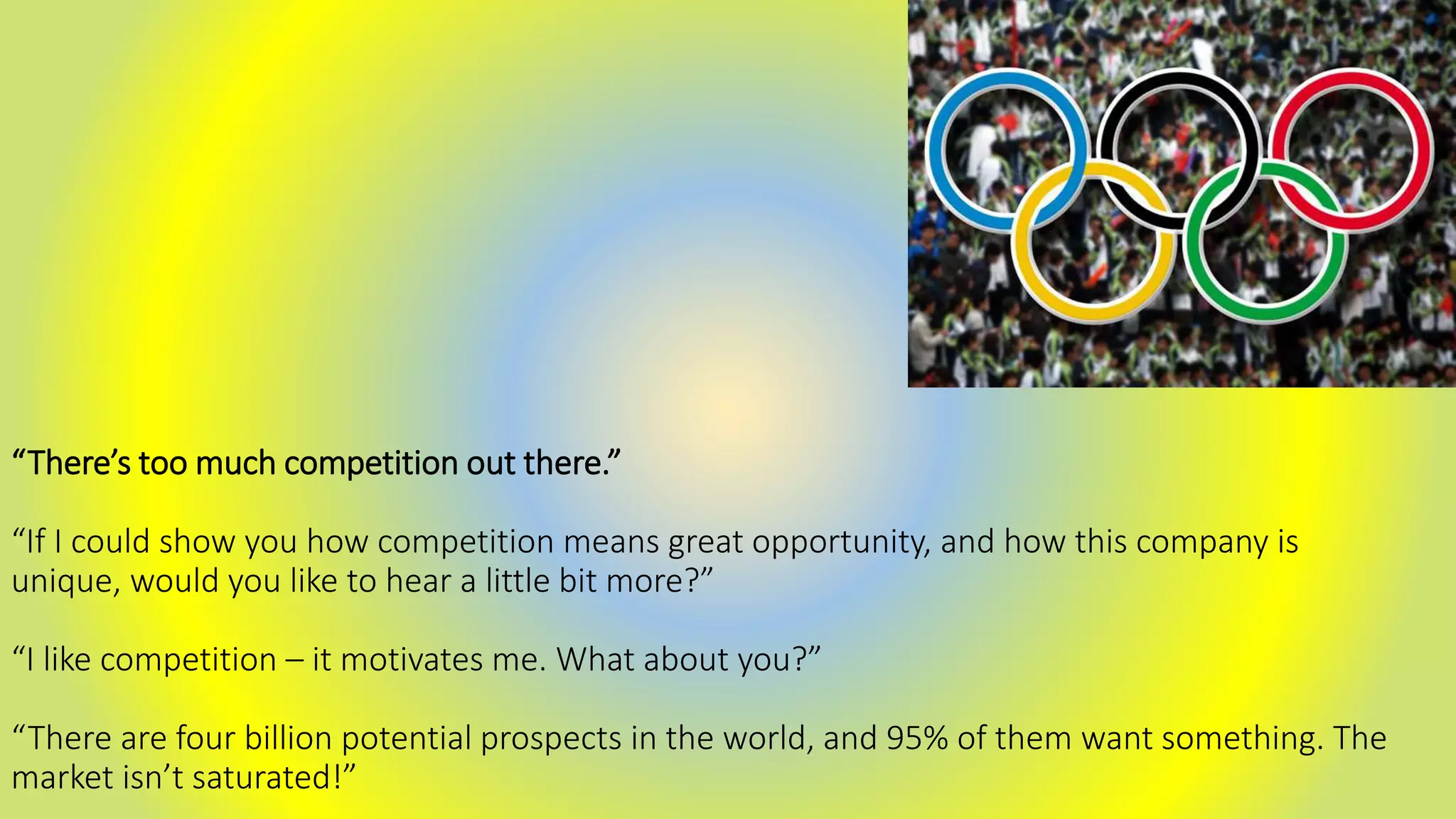 “There’s too much competition out there.”

“If I could show you how competition means great opportunity, and how this company is unique, would you like to hear a little bit more?”

“I like competition – it motivates me. What about you?”

“There are four billion potential prospects in the world, and 95% of them want something. The market isn’t saturated!”